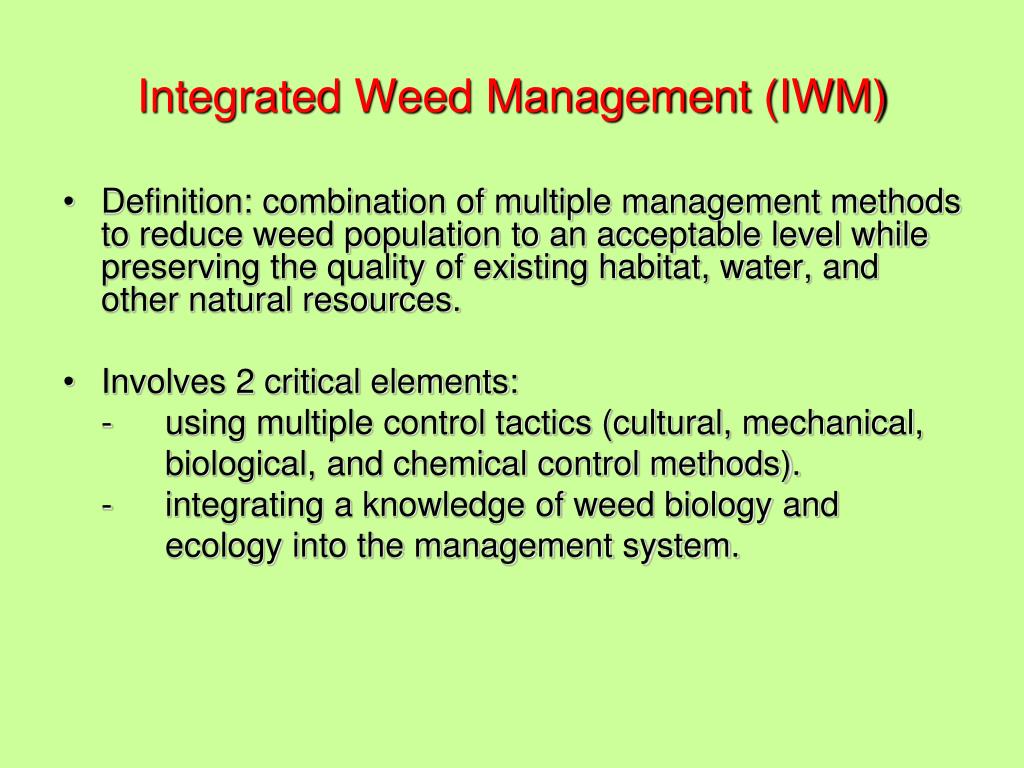 Integrated Weed Management (IWM)

• Definition: combination of multiple management methods to reduce weed population to an acceptable level while preserving the quality of existing habitat, water, and other natural resources.

• Involves 2 critical elements:
- using multiple control tactics (cultural, mechanical, biological, and chemical control methods).
- integrating a knowledge of weed biology and ecology into the management system.